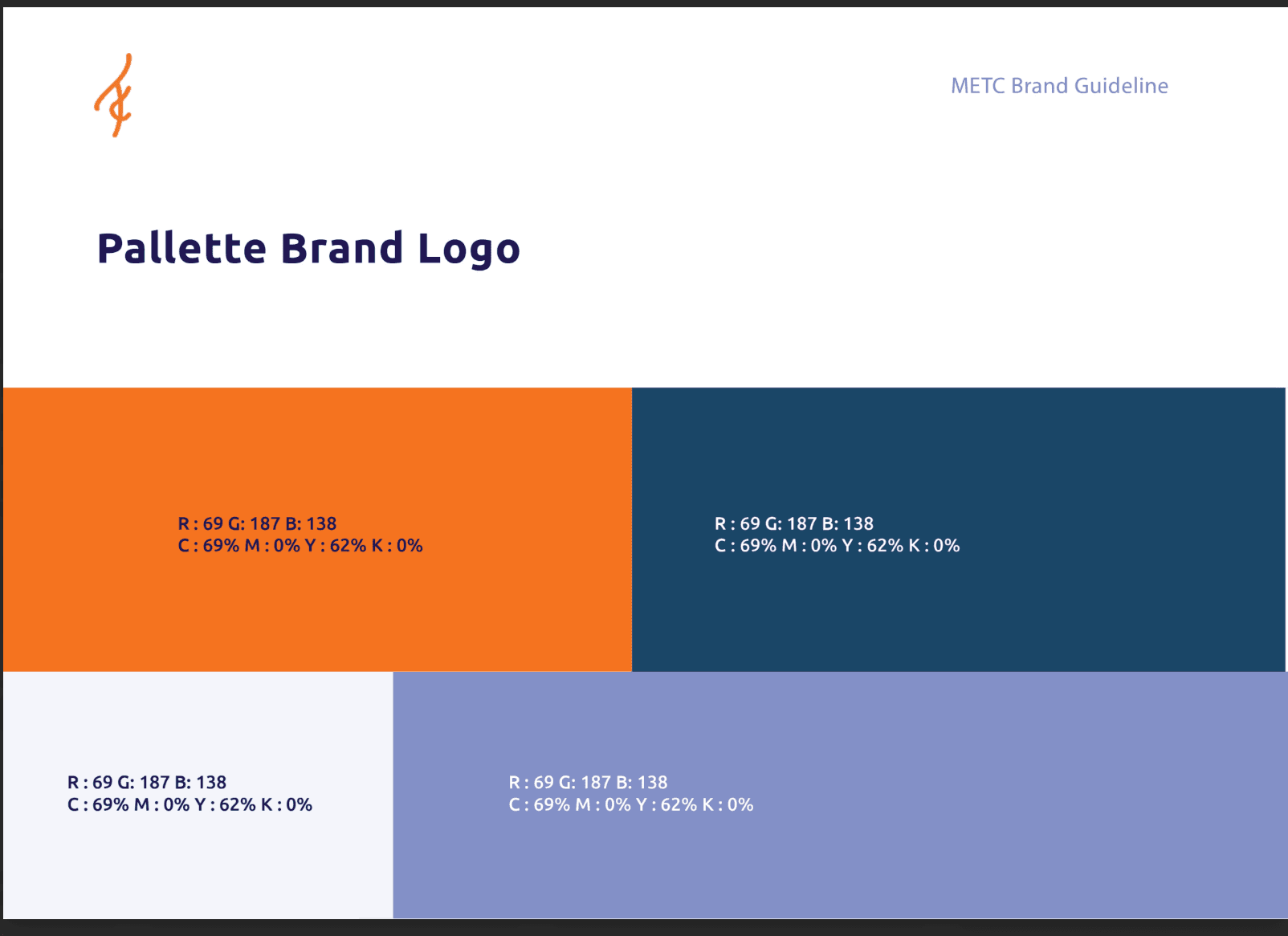 METC Brand Guideline

Pallette Brand Logo

R : 69 G: 187 B: 138
C : 69% M : 0% Y : 62% K : 0%

R : 69 G: 187 B: 138
C : 69% M : 0% Y : 62% K : 0%

R : 69 G: 187 B: 138
C : 69% M : 0% Y : 62% K : 0%

R : 69 G: 187 B: 138
C : 69% M : 0% Y : 62% K : 0%